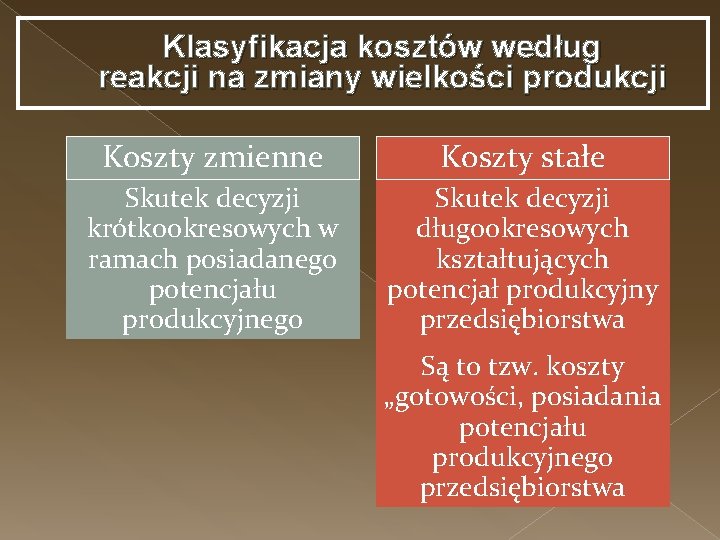 Klasyfikacja kosztów według reakcji na zmiany wielkości produkcji

Koszty zmienne

Skutek decyzji krótkookresowych w ramach posiadanego potencjału produkcyjnego

Koszty stałe

Skutek decyzji długookresowych kształtujących potencjał produkcyjny przedsiębiorstwa

Są to tzw. koszty „gotowości, posiadania potencjału produkcyjnego przedsiębiorstwa